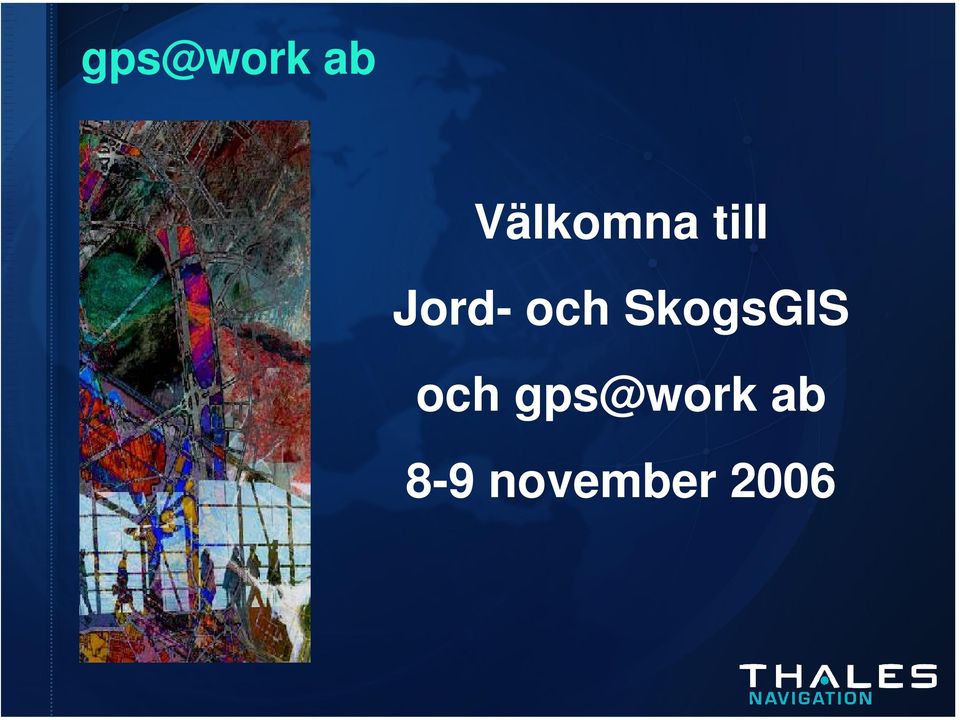 gps@work ab

Välkomna till

Jord- och SkogsGIS

och gps@work ab

8-9 november 2006

THALES
NAVIGATION